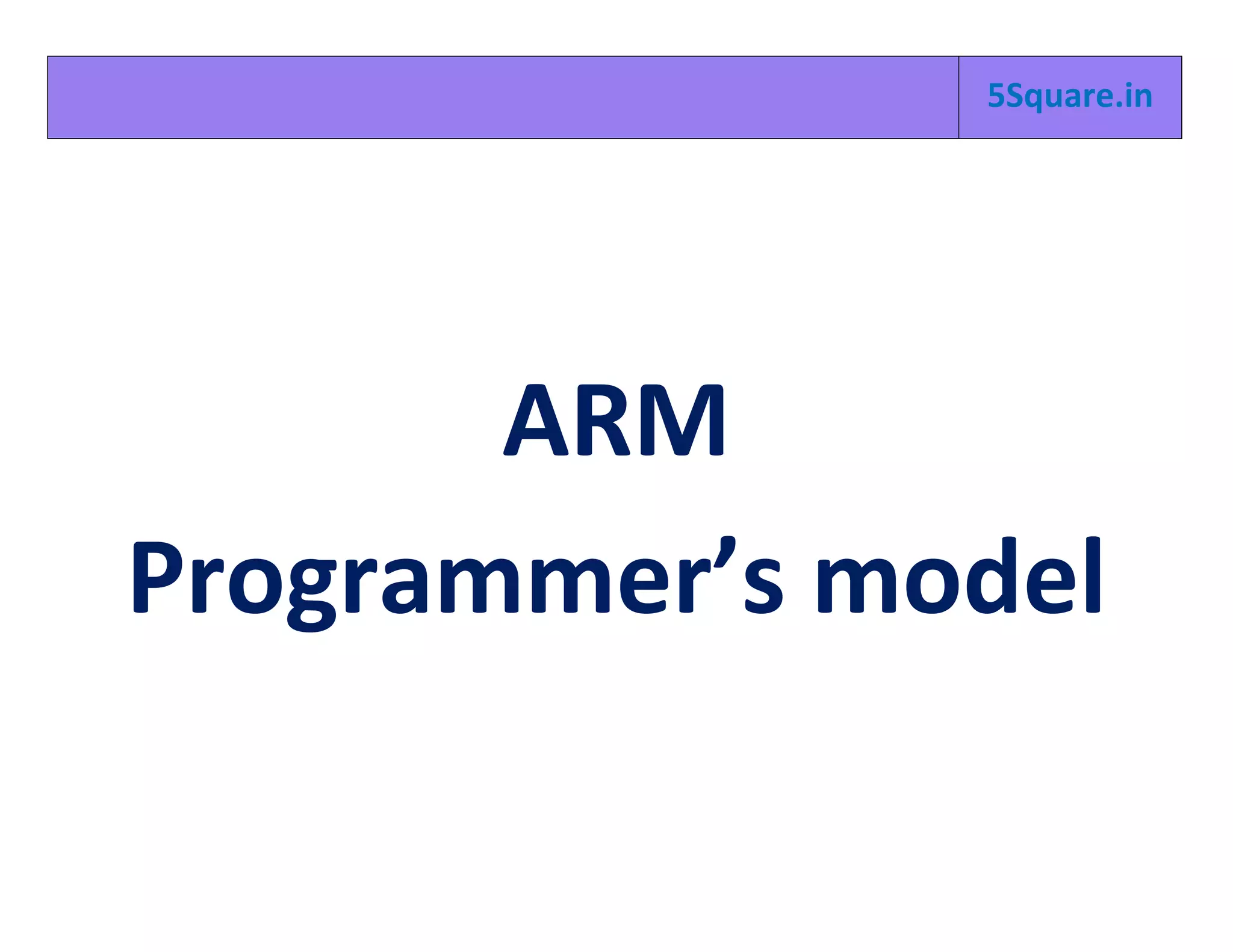 5Square.in

ARM

Programmer’s model